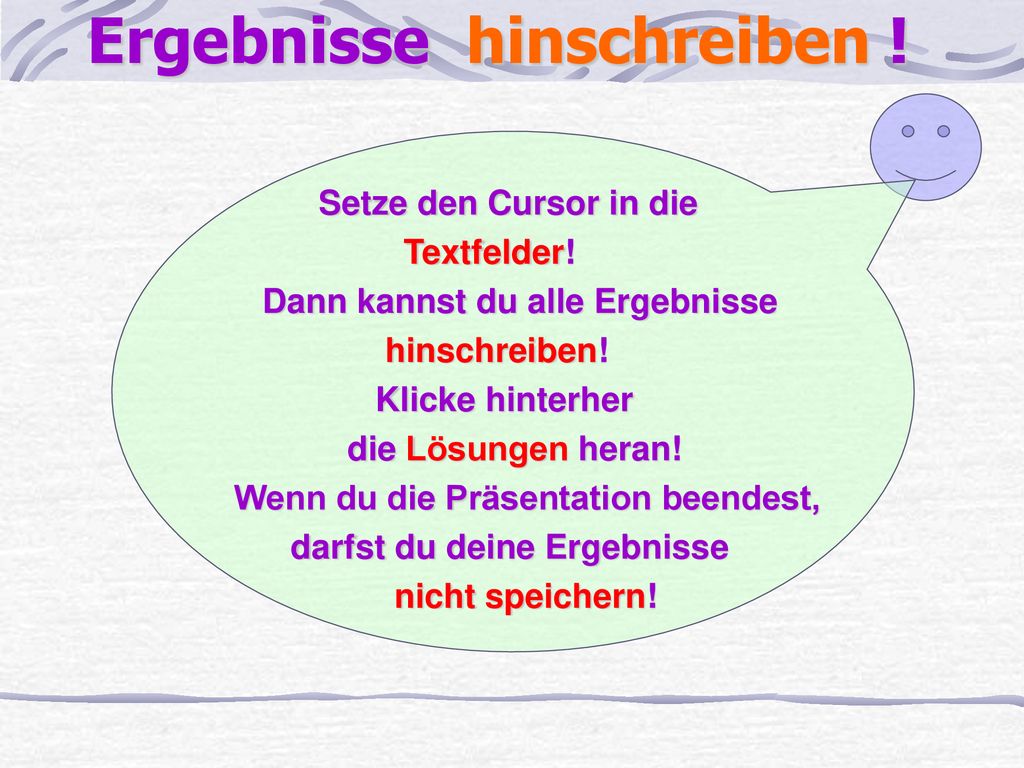 Ergebnisse hinschreiben !

Setze den Cursor in die Textfelder! Dann kannst du alle Ergebnisse hinschreiben! Klicke hinterher die Lösungen heran! Wenn du die Präsentation beendest, darfst du deine Ergebnisse nicht speichern!